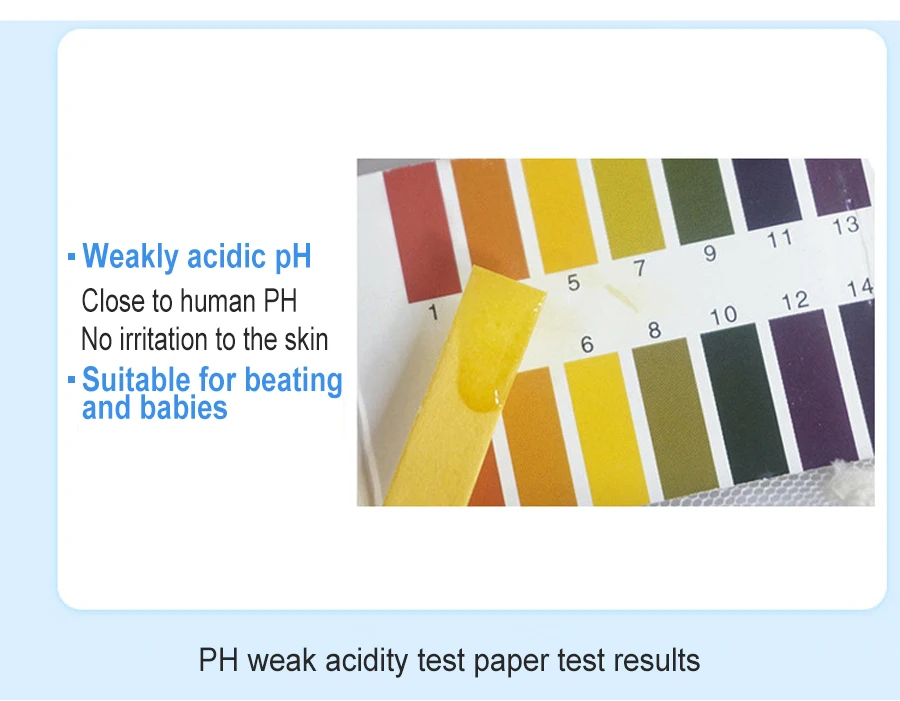 ▪ Weakly acidic pH
Close to human PH
No irritation to the skin
▪ Suitable for beating and babies

1
5
7
9
11
13
6
8
10
12
14

PH weak acidity test paper test results